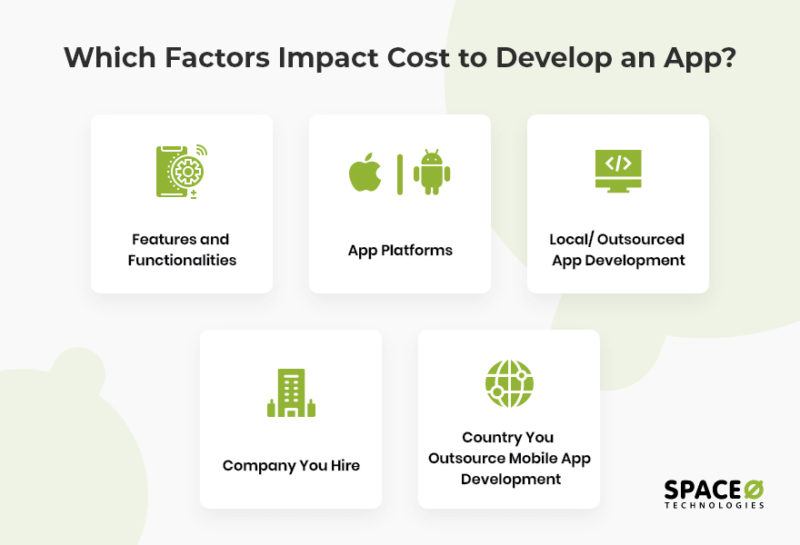 Which Factors Impact Cost to Develop an App?

Features and Functionalities

App Platforms

Local/ Outsourced App Development

Company You Hire

Country You Outsource Mobile App Development

SPACEØ TECHNOLOGIES